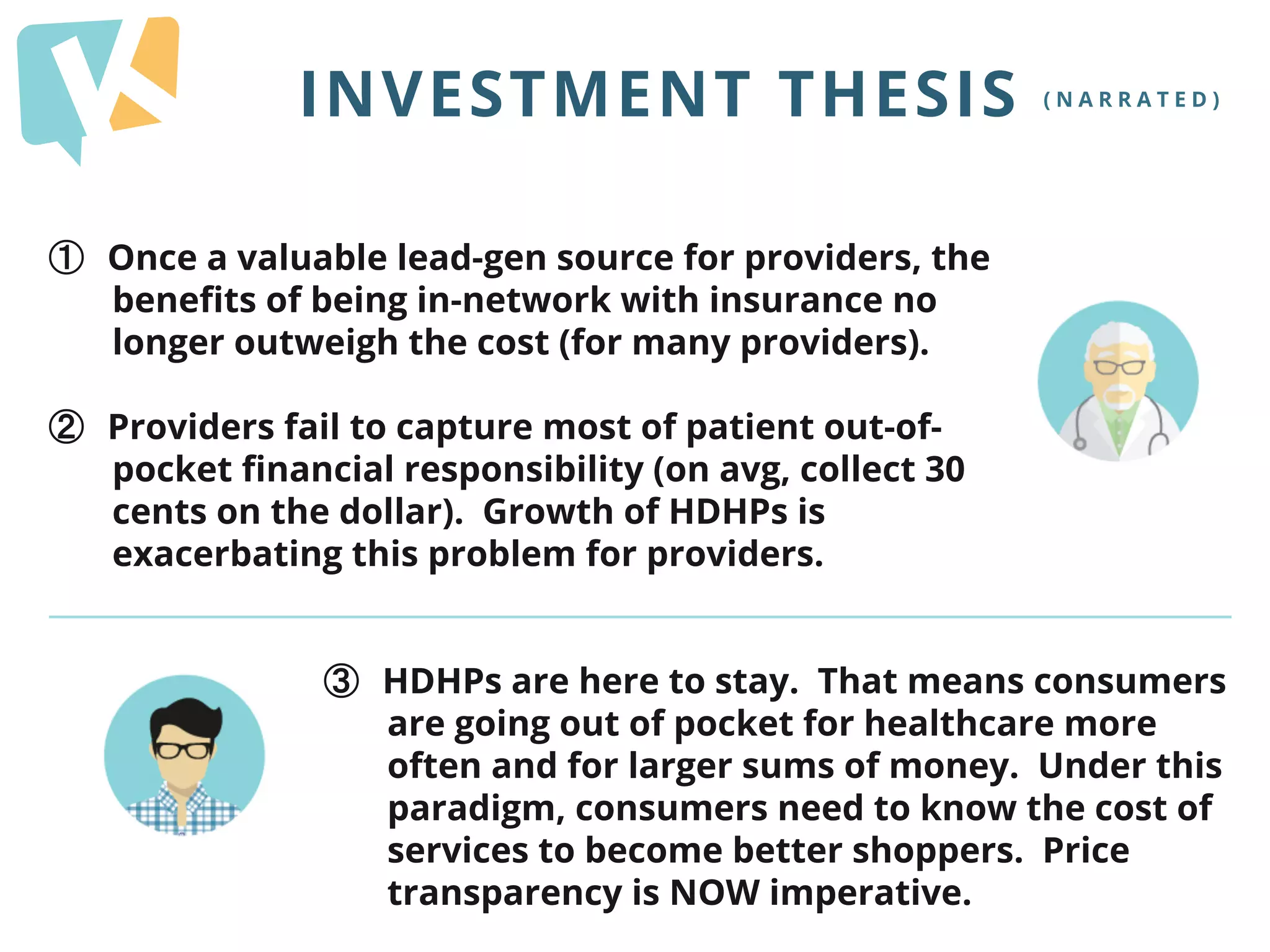 INVESTMENT THESIS (NARRATED)

① Once a valuable lead-gen source for providers, the benefits of being in-network with insurance no longer outweigh the cost (for many providers).

② Providers fail to capture most of patient out-of-pocket financial responsibility (on avg, collect 30 cents on the dollar). Growth of HDHPs is exacerbating this problem for providers.

③ HDHPs are here to stay. That means consumers are going out of pocket for healthcare more often and for larger sums of money. Under this paradigm, consumers need to know the cost of services to become better shoppers. Price transparency is NOW imperative.